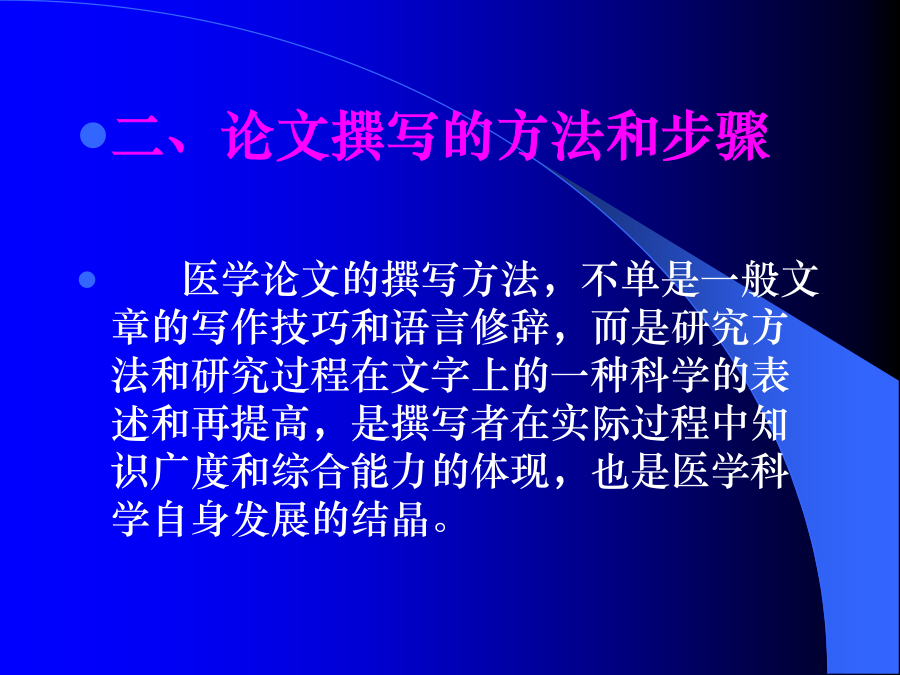 二、论文撰写的方法和步骤

医学论文的撰写方法，不单是一般文章的写作技巧和语言修辞，而是研究方法和研究过程在文字上的一种科学的表述和再提高，是撰写者在实际过程中知识广度和综合能力的体现，也是医学科学自身发展的结晶。